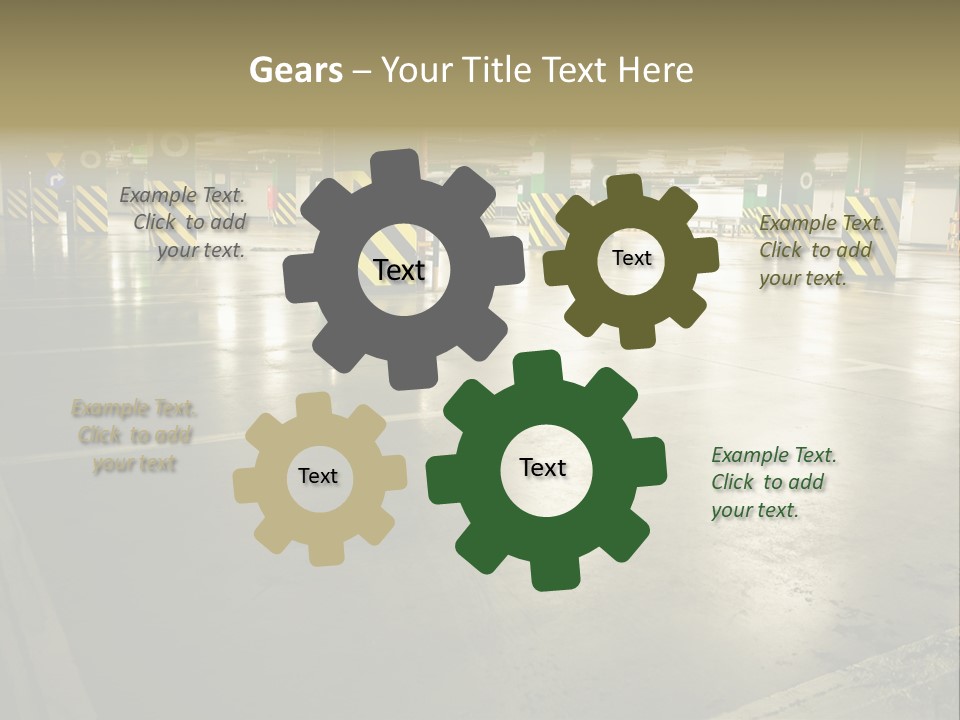 Gears – Your Title Text Here

Example Text. Click to add your text.

Text

Text

Example Text. Click to add your text.

Example Text. Click to add your text

Text

Text

Example Text. Click to add your text.